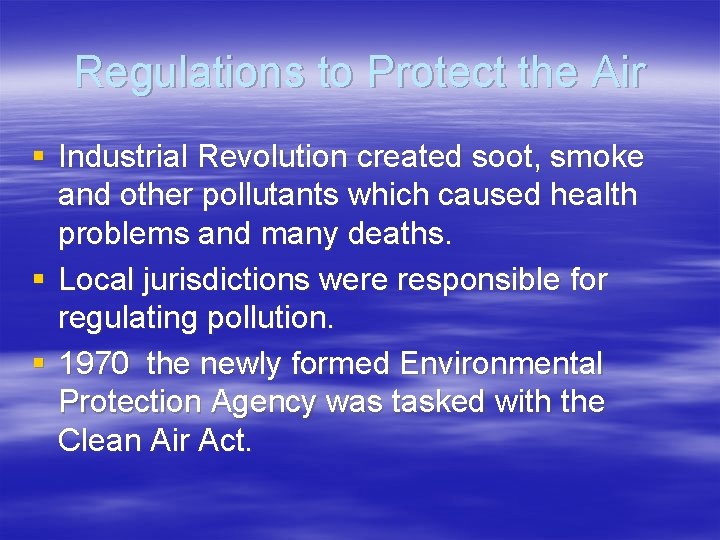 Regulations to Protect the Air

▪ Industrial Revolution created soot, smoke and other pollutants which caused health problems and many deaths.
▪ Local jurisdictions were responsible for regulating pollution.
▪ 1970 the newly formed Environmental Protection Agency was tasked with the Clean Air Act.